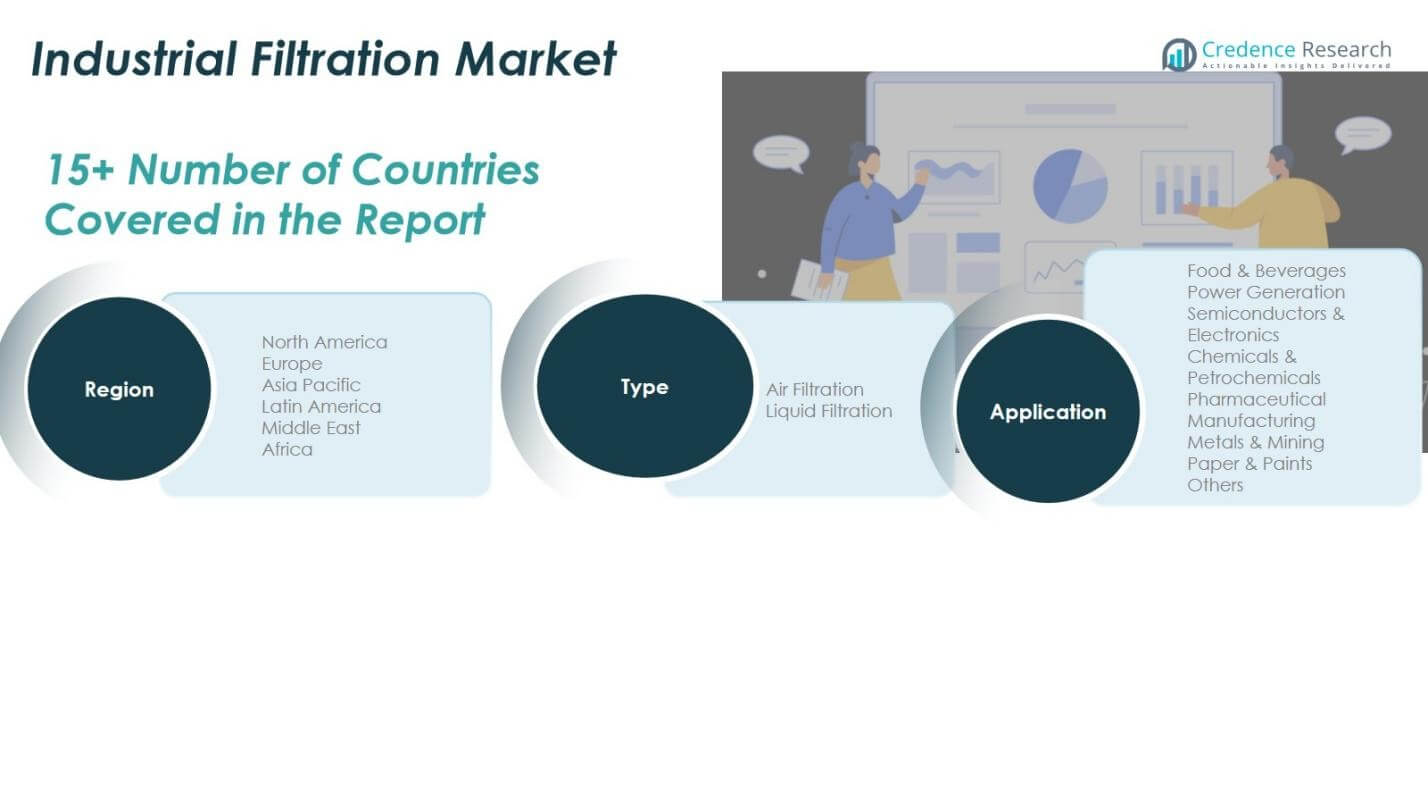 Industrial Filtration Market

Credence Research
Actionable Insights Delivered

15+ Number of Countries Covered in the Report

Region

North America
Europe
Asia Pacific
Latin America
Middle East
Africa

Type

Air Filtration
Liquid Filtration

Application

Food & Beverages
Power Generation
Semiconductors & Electronics
Chemicals & Petrochemicals
Pharmaceutical Manufacturing
Metals & Mining
Paper & Paints
Others